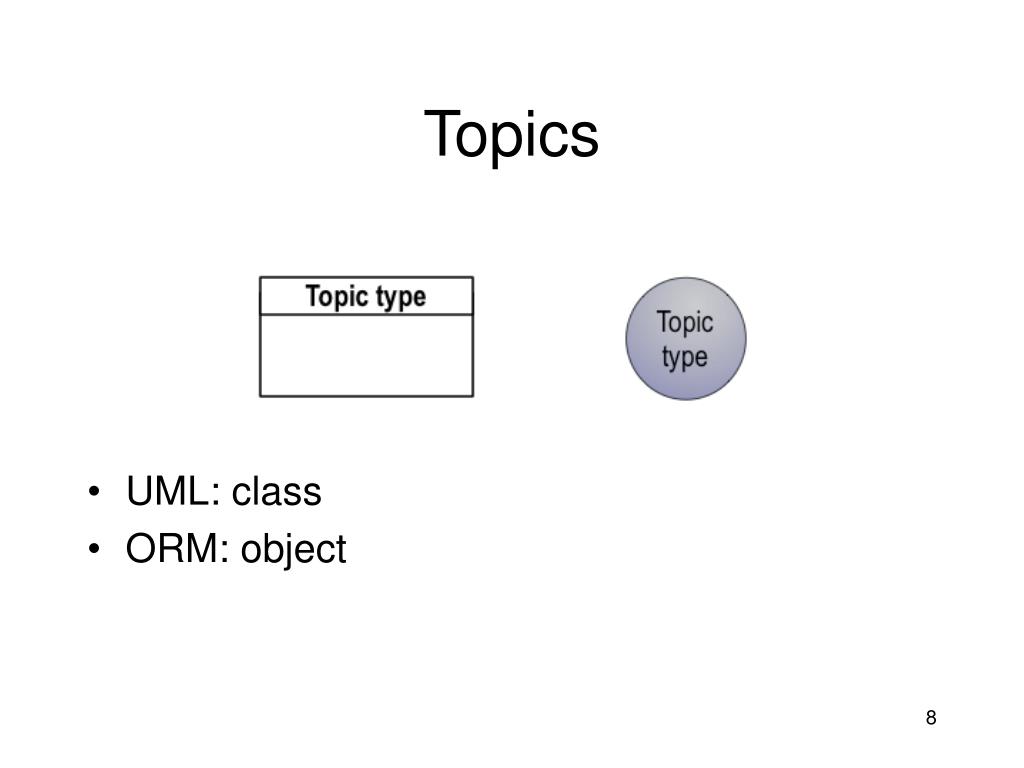 Topics

Topic type

Topic type

• UML: class
• ORM: object

8